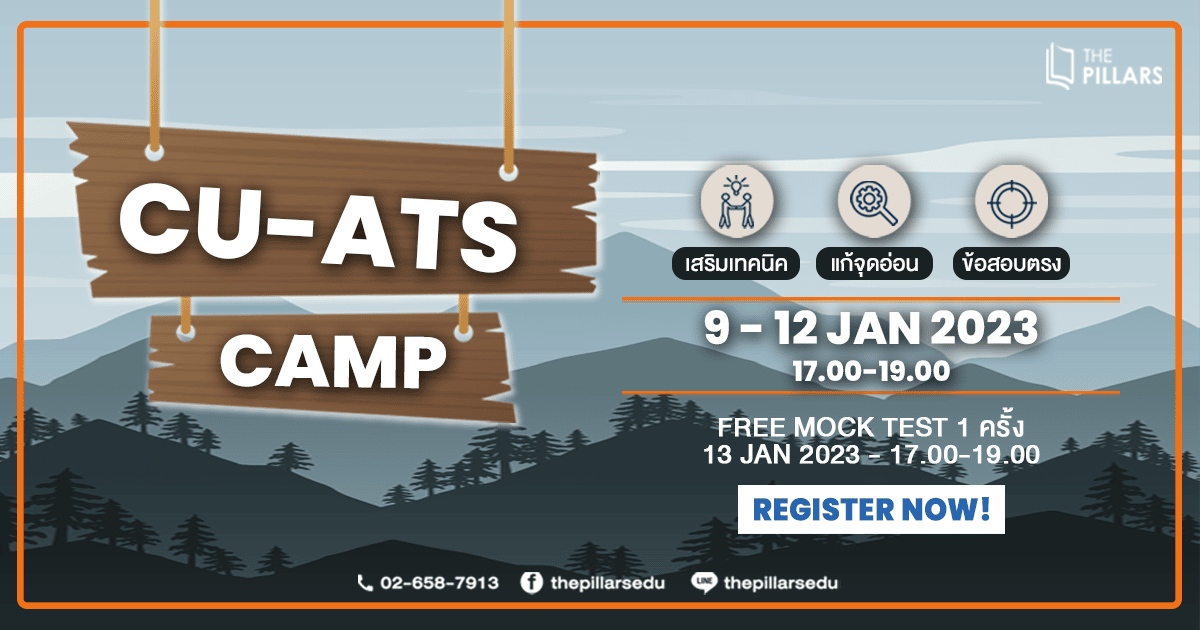 THE PILLARS

CU-ATS

CAMP

เสริมเทคนิค แก้จุดอ่อน ข้อสอบตรง

9 - 12 JAN 2023
17.00-19.00

FREE MOCK TEST 1 ครั้ง
13 JAN 2023 - 17.00-19.00

REGISTER NOW!

02-658-7913 thepillarsedu LINE thepillarsedu